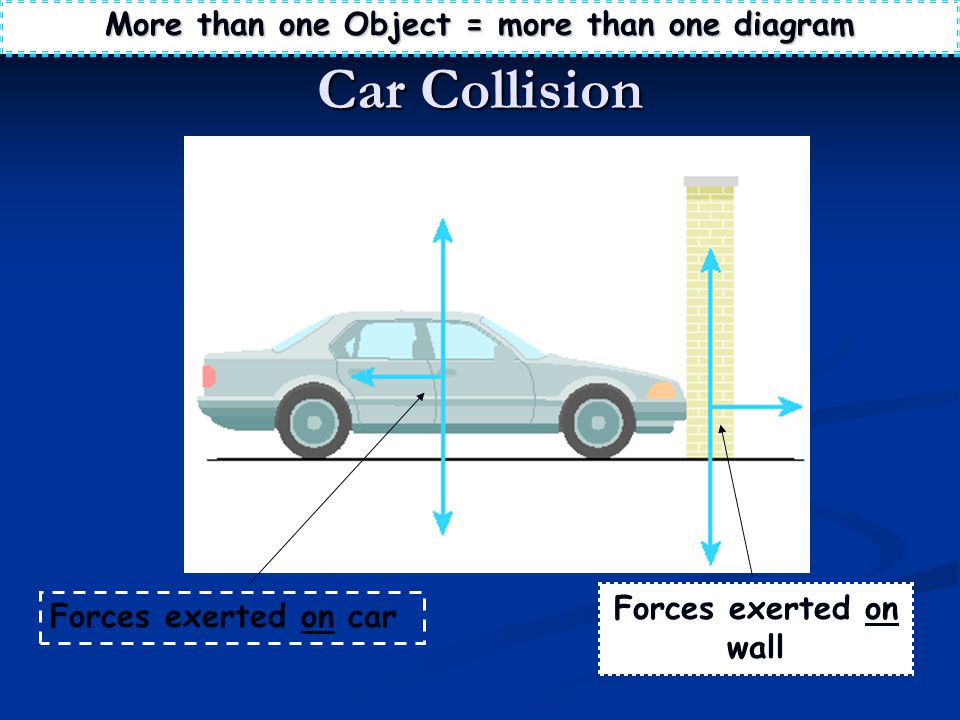 More than one Object = more than one diagram

Car Collision

Forces exerted on car

Forces exerted on wall